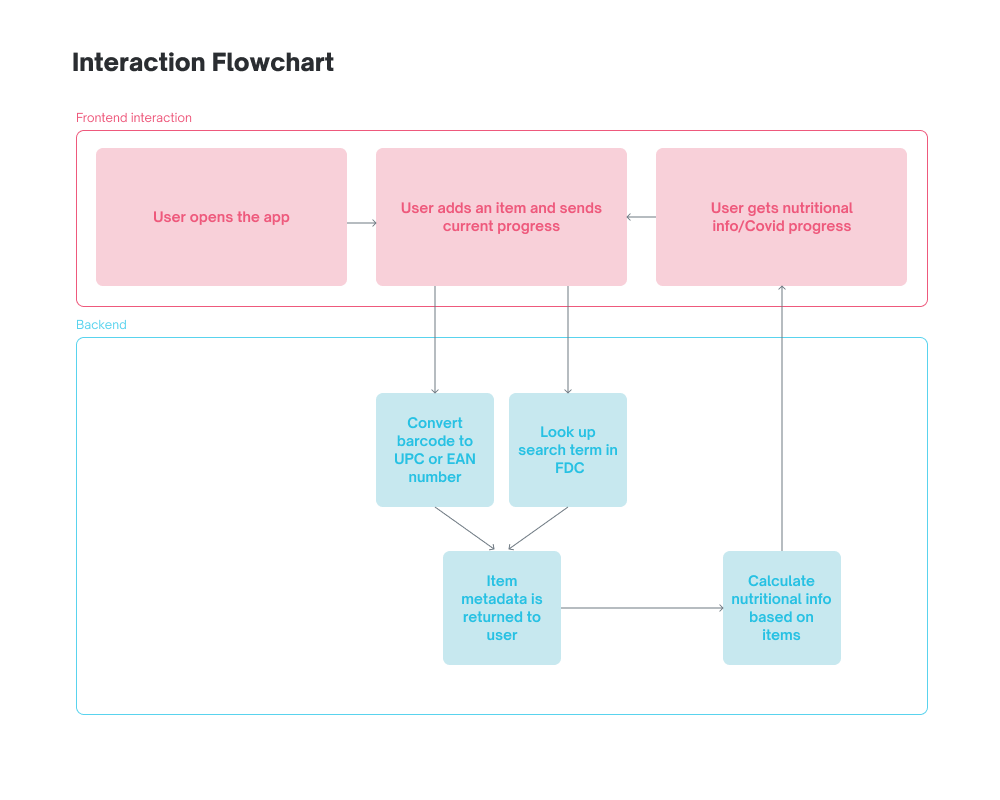 Interaction Flowchart

Frontend interaction

User opens the app

User adds an item and sends current progress

User gets nutritional info/Covid progress

Backend

Convert barcode to UPC or EAN number

Look up search term in FDC

Item metadata is returned to user

Calculate nutritional info based on items